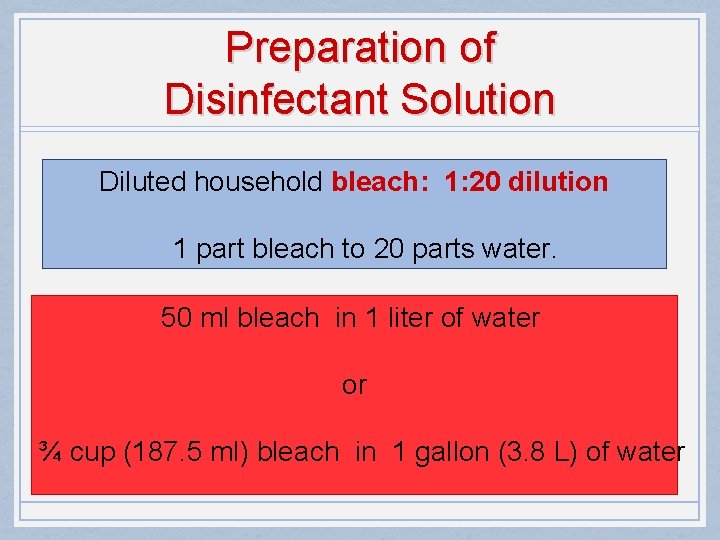 Preparation of Disinfectant Solution

Diluted household bleach: 1:20 dilution

1 part bleach to 20 parts water.

50 ml bleach in 1 liter of water

or

¾ cup (187.5 ml) bleach in 1 gallon (3.8 L) of water